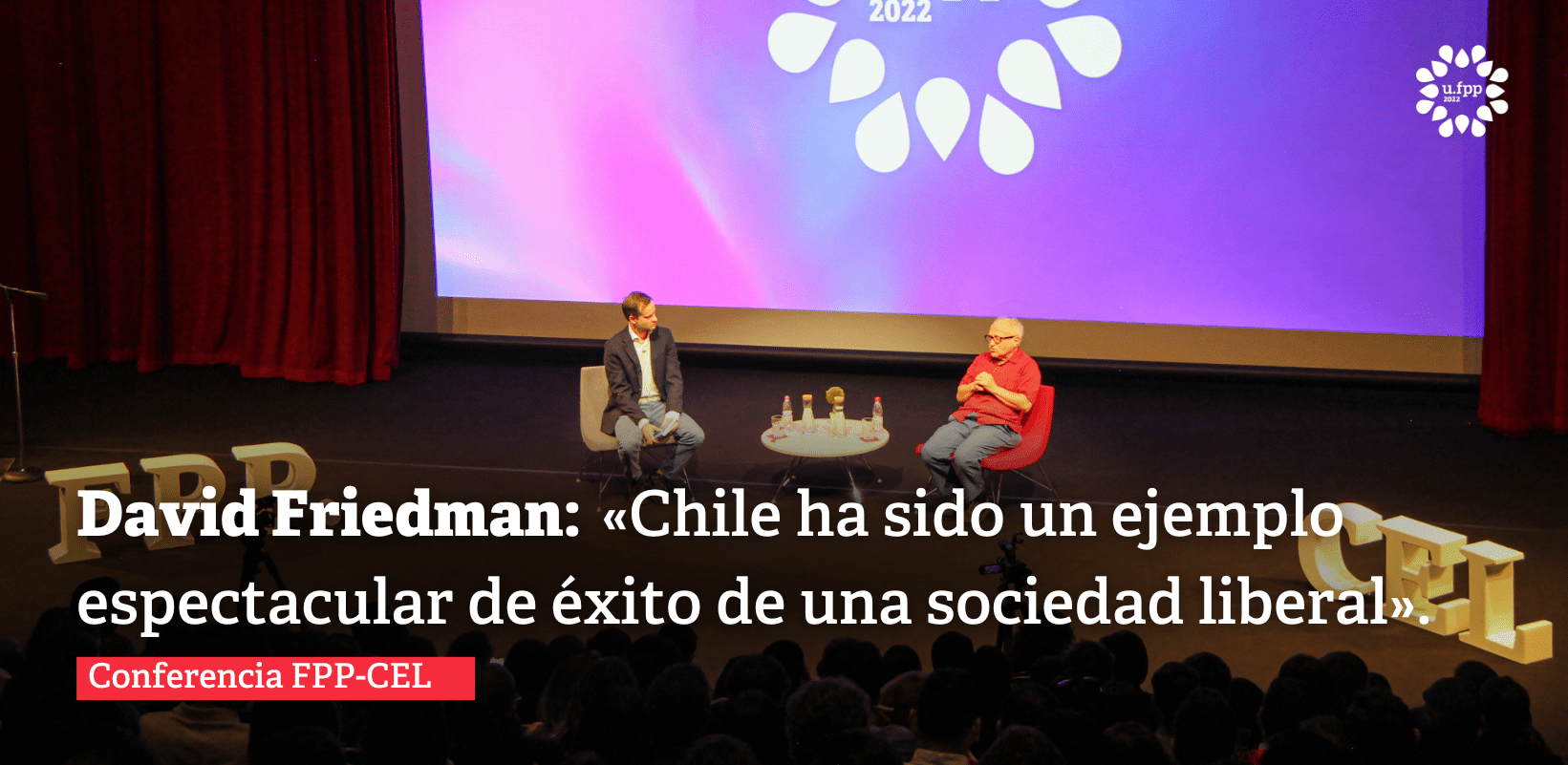 2022

u.fpp
2022

FPP

CEL

David Friedman: «Chile ha sido un ejemplo espectacular de éxito de una sociedad liberal».

Conferencia FPP-CEL